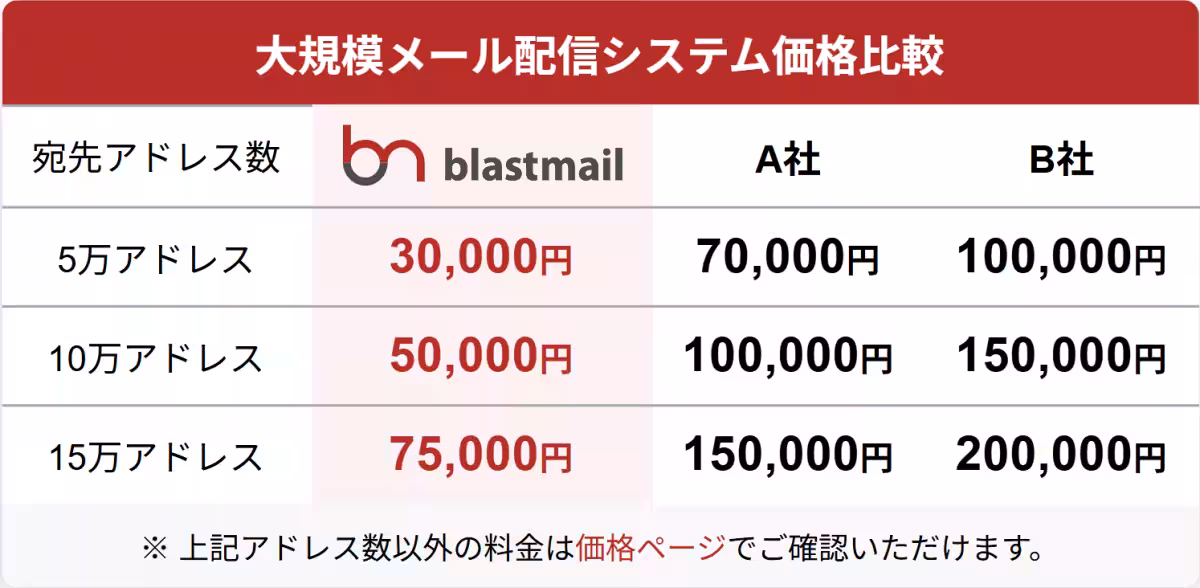 大規模メール配信システム価格比較

| 宛先アドレス数 | blastmail | A社 | B社 |
|---|---|---|---|
| 5万アドレス | 30,000円 | 70,000円 | 100,000円 |
| 10万アドレス | 50,000円 | 100,000円 | 150,000円 |
| 15万アドレス | 75,000円 | 150,000円 | 200,000円 |

※ 上記アドレス数以外の料金は価格ページでご確認いただけます。